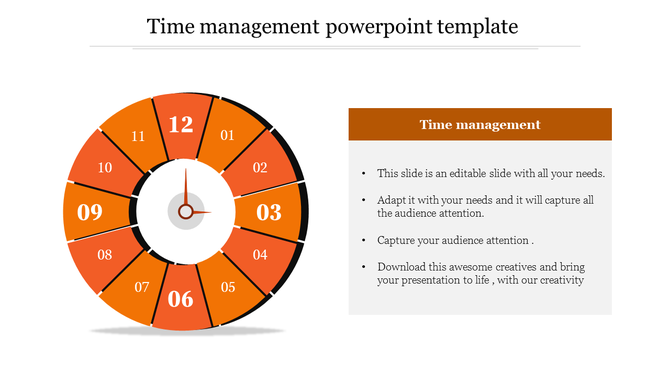 Time management powerpoint template

12
01
02
03
04
05
06
07
08
09
10
11

Time management

• This slide is an editable slide with all your needs.

• Adapt it with your needs and it will capture all the audience attention.

• Capture your audience attention .

• Download this awesome creatives and bring your presentation to life , with our creativity